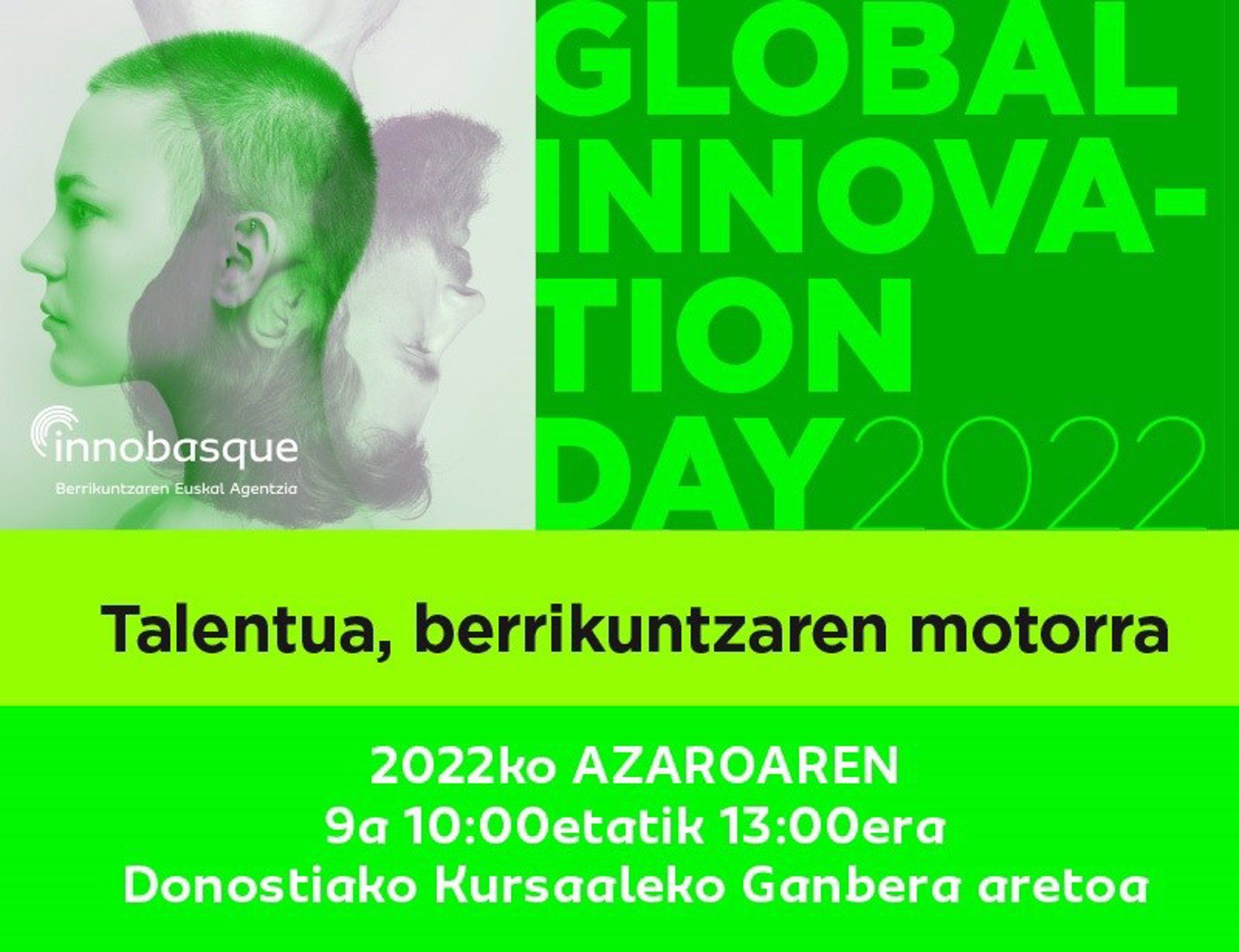 innobasque
Berrikuntzaren Euskal Agentzia

GLOBAL INNOVATION DAY 2022

Talentua, berrikuntzaren motorra

2022ko AZAROAREN 9a 10:00etatik 13:00era
Donostiako Kursaaleko Ganbera aretoa